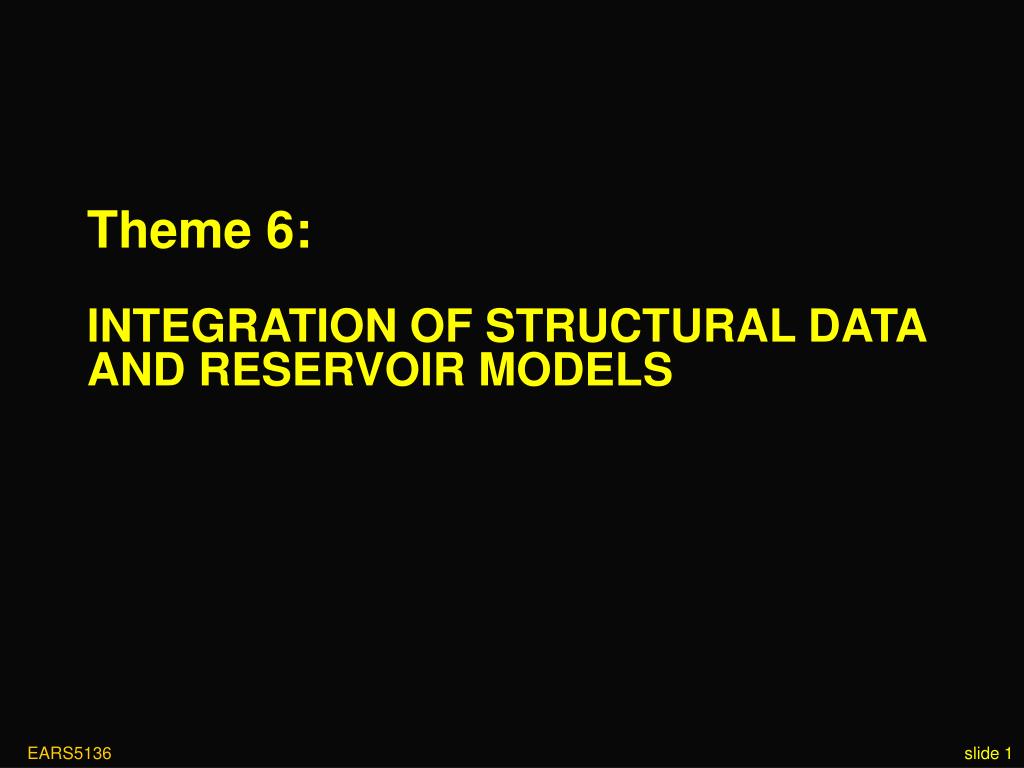 Theme 6:

INTEGRATION OF STRUCTURAL DATA AND RESERVOIR MODELS

EARS5136

slide 1